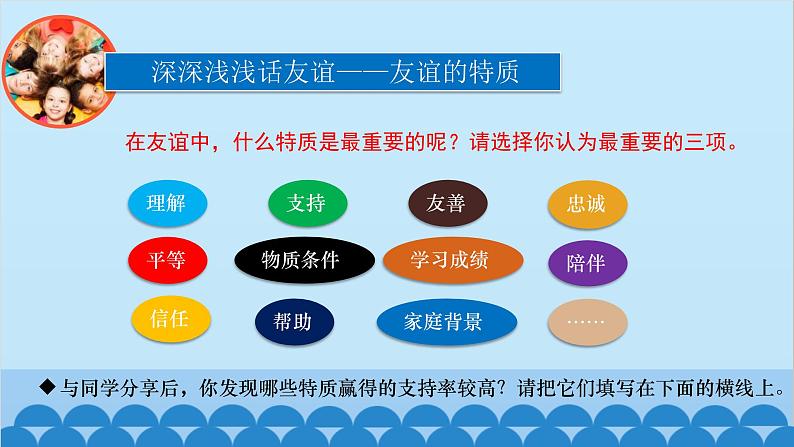 深深浅浅话友谊——友谊的特质

在友谊中，什么特质是最重要的呢？请选择你认为最重要的三项。

理解
支持
友善
忠诚
平等
物质条件
学习成绩
陪伴
信任
帮助
家庭背景
……

◆与同学分享后，你发现哪些特质赢得的支持率较高？请把它们填写在下面的横线上。